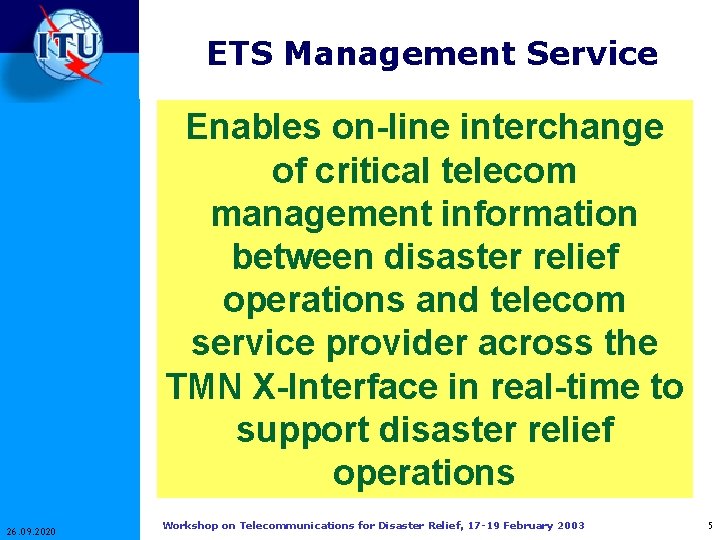 ITU

ETS Management Service

Enables on-line interchange of critical telecom management information between disaster relief operations and telecom service provider across the TMN X-Interface in real-time to support disaster relief operations

26.09.2020

Workshop on Telecommunications for Disaster Relief, 17-19 February 2003

5